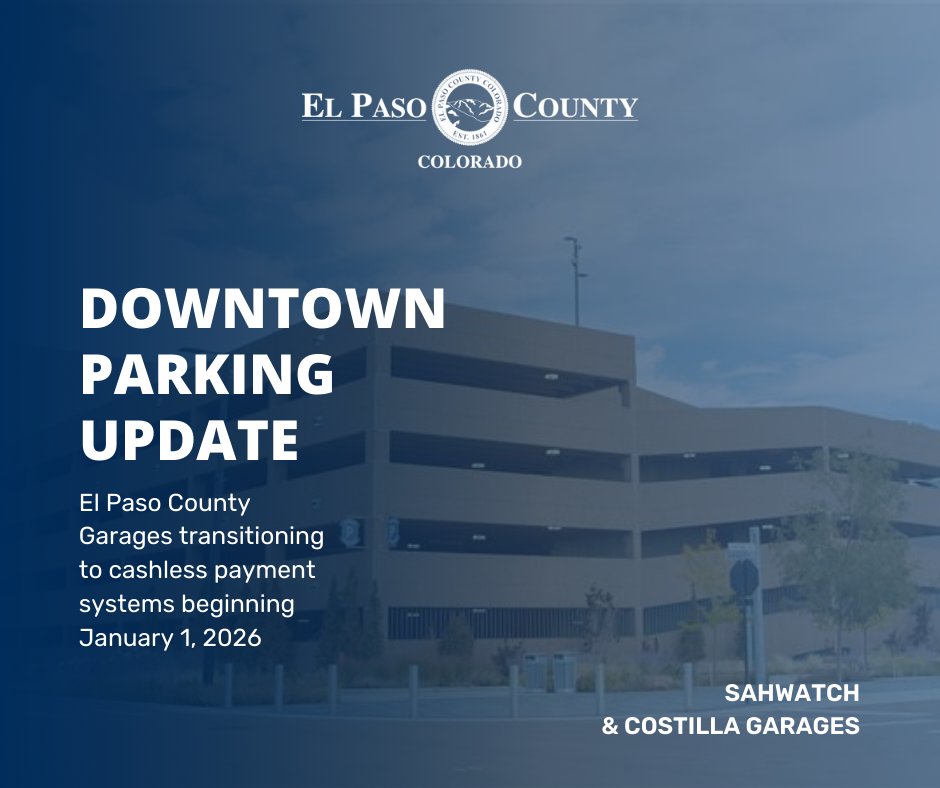 EL PASO COUNTY
EL PASO COUNTY COLORADO
EST. 1861
COLORADO

DOWNTOWN PARKING UPDATE

El Paso County Garages transitioning to cashless payment systems beginning January 1, 2026

SAHWATCH & COSTILLA GARAGES